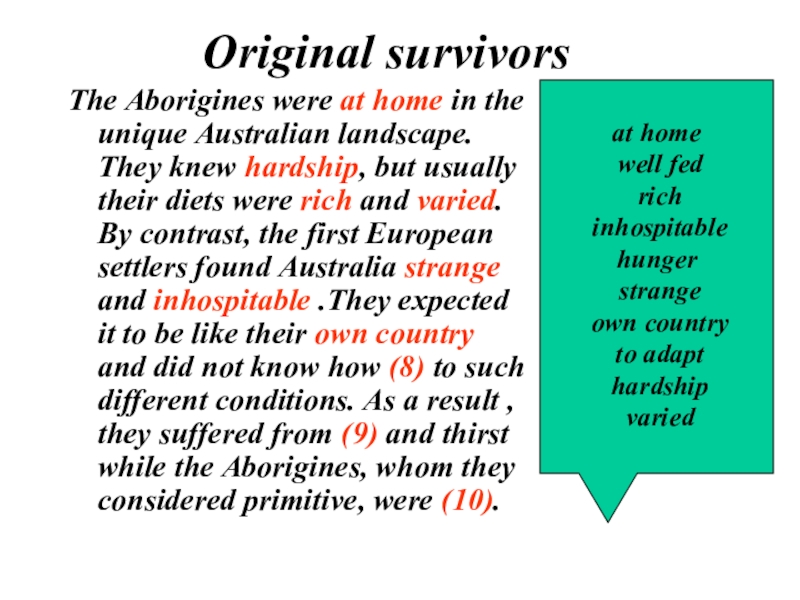 Original survivors

The Aborigines were at home in the unique Australian landscape. They knew hardship, but usually their diets were rich and varied. By contrast, the first European settlers found Australia strange and inhospitable .They expected it to be like their own country and did not know how (8) to such different conditions. As a result , they suffered from (9) and thirst while the Aborigines, whom they considered primitive, were (10).

at home
well fed
rich
inhospitable
hunger
strange
own country
to adapt
hardship
varied